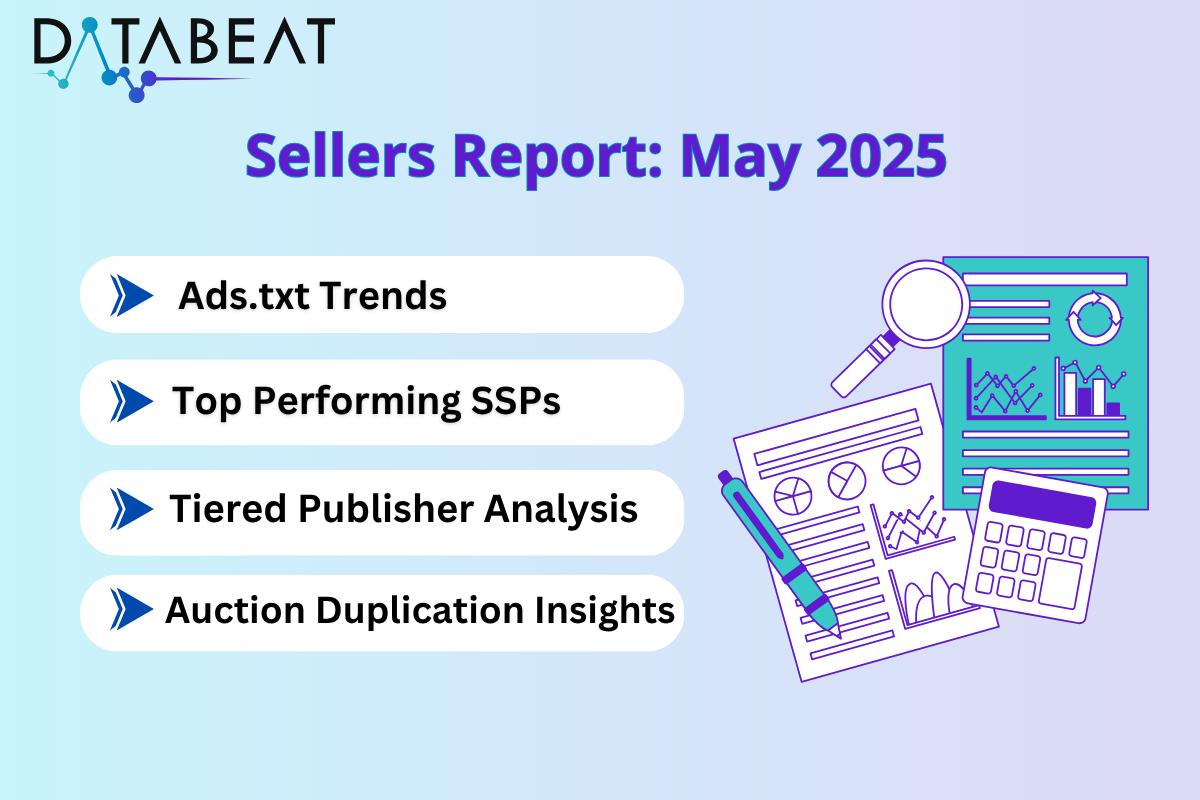 DATABEAT

Sellers Report: May 2025

Ads.txt Trends

Top Performing SSPs

Tiered Publisher Analysis

Auction Duplication Insights